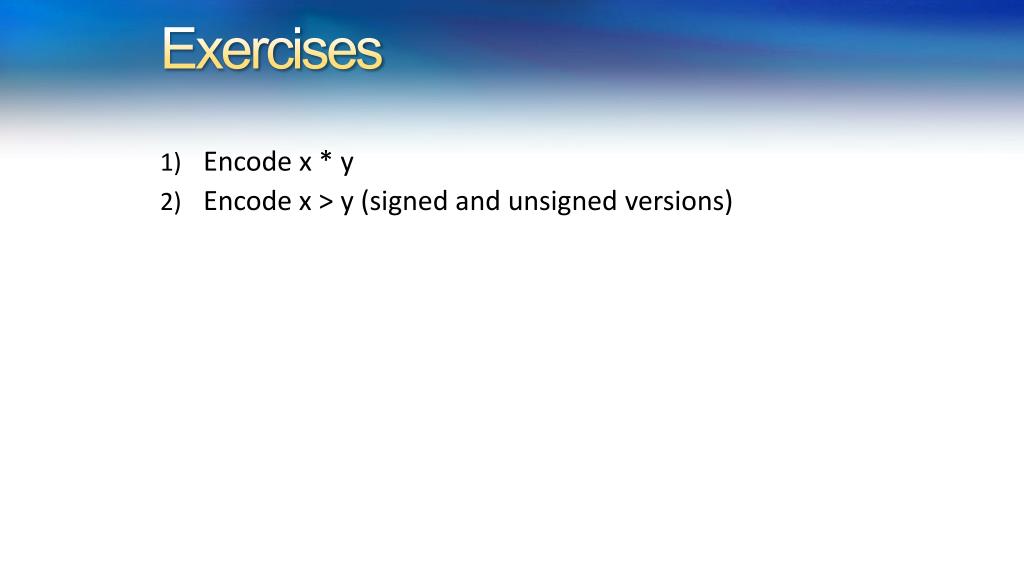 Exercises

1) Encode x * y
2) Encode x > y (signed and unsigned versions)